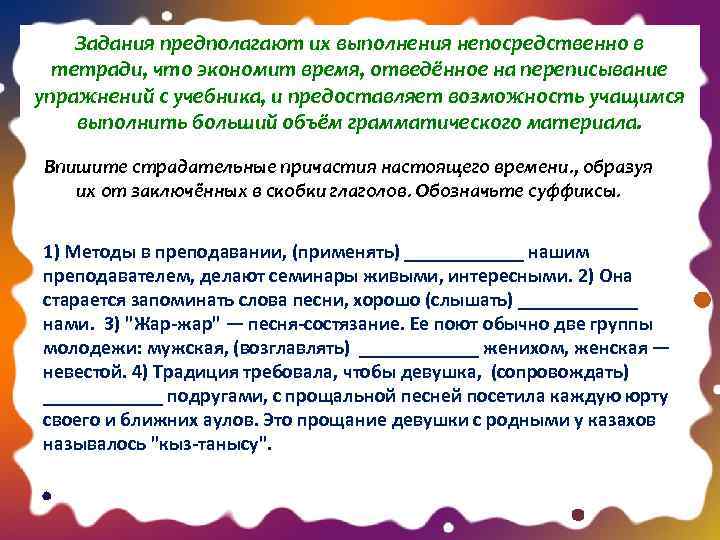 Задания предполагают их выполнения непосредственно в тетради, что экономит время, отведённое на переписывание упражнений с учебника, и предоставляет возможность учащимся выполнить больший объём грамматического материала.

Впишите страдательные причастия настоящего времени., образуя их от заключённых в скобки глаголов. Обозначьте суффиксы.

1) Методы в преподавании, (применять) ____________ нашим преподавателем, делают семинары живыми, интересными. 2) Она старается запоминать слова песни, хорошо (слышать) ____________ нами. 3) "Жар-жар" — песня-состязание. Ее поют обычно две группы молодежи: мужская, (возглавлять) ____________ женихом, женская — невестой. 4) Традиция требовала, чтобы девушка, (сопровождать) ____________ подругами, с прощальной песней посетила каждую юрту своего и ближних аулов. Это прощание девушки с родными у казахов называлось "кыз-танысу".